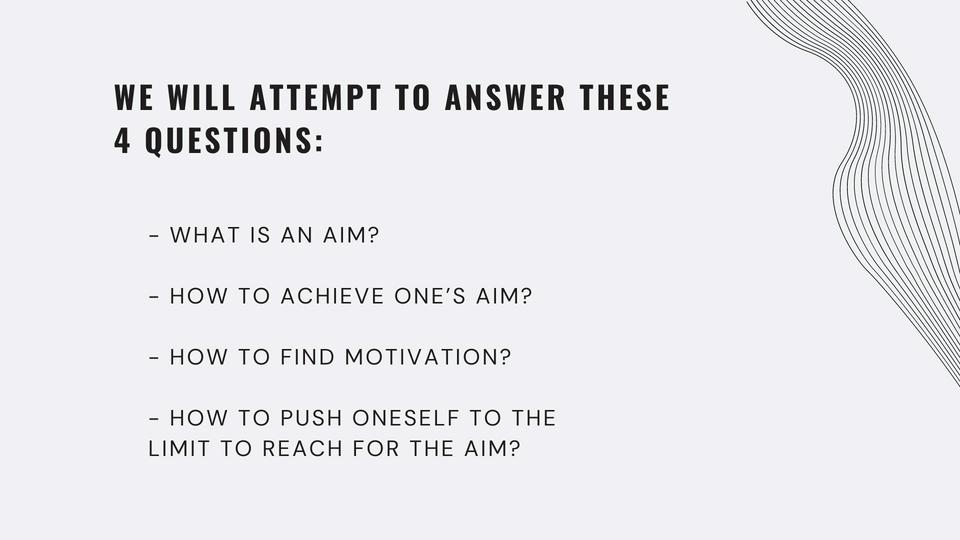 WE WILL ATTEMPT TO ANSWER THESE 4 QUESTIONS:

- WHAT IS AN AIM?

- HOW TO ACHIEVE ONE'S AIM?

- HOW TO FIND MOTIVATION?

- HOW TO PUSH ONESELF TO THE LIMIT TO REACH FOR THE AIM?